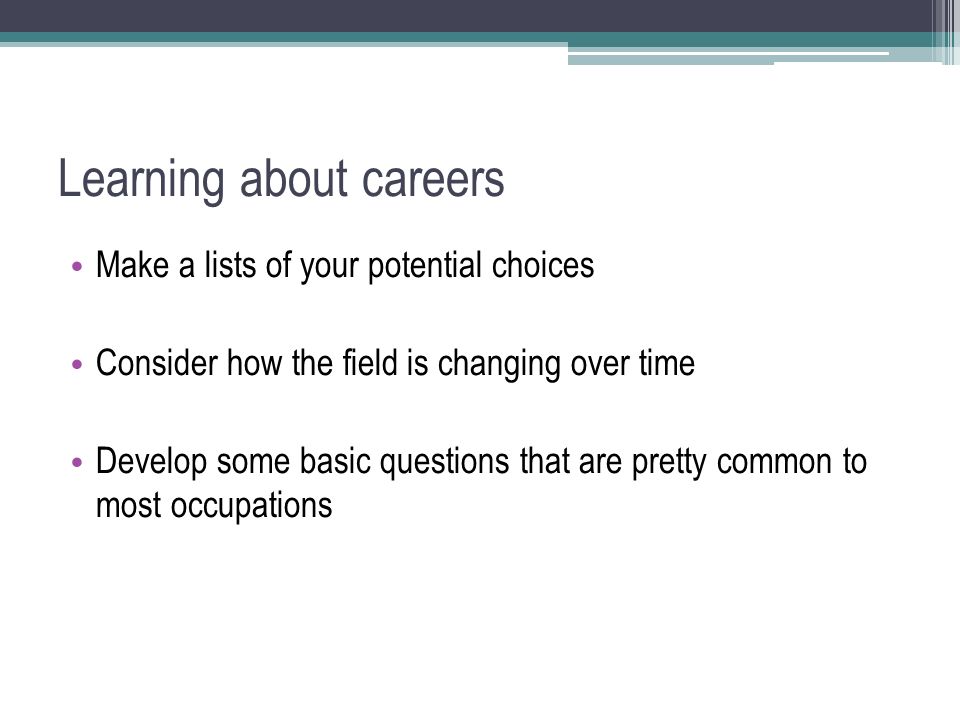 Learning about careers

• Make a lists of your potential choices

• Consider how the field is changing over time

• Develop some basic questions that are pretty common to most occupations